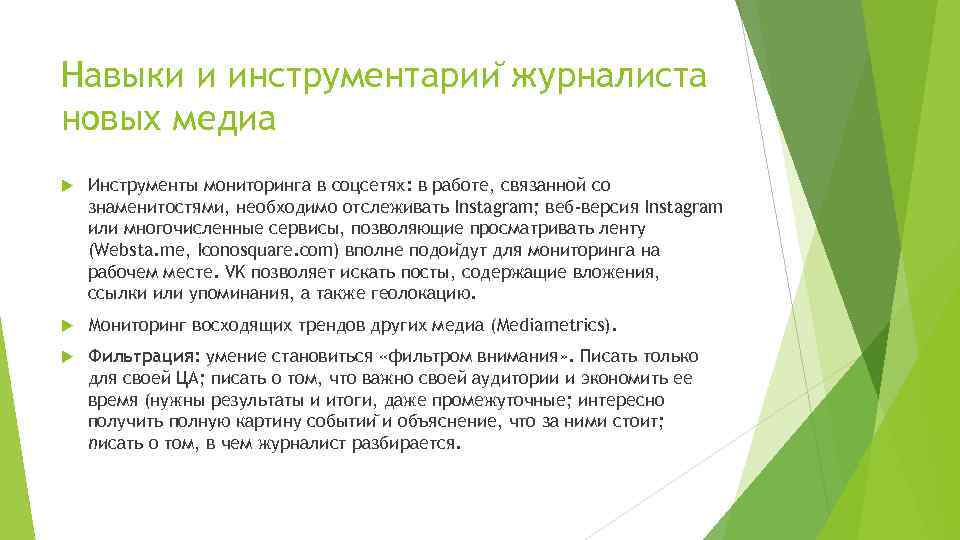 Навыки и инструментарий журналиста новых медиа

Инструменты мониторинга в соцсетях: в работе, связанной со знаменитостями, необходимо отслеживать Instagram; веб-версия Instagram или многочисленные сервисы, позволяющие просматривать ленту (Websta.me, Iconosquare.com) вполне подойдут для мониторинга на рабочем месте. VK позволяет искать посты, содержащие вложения, ссылки или упоминания, а также геолокацию.

Мониторинг восходящих трендов других медиа (Mediametrics).

Фильтрация: умение становиться «фильтром внимания». Писать только для своей ЦА; писать о том, что важно своей аудитории и экономить ее время (нужны результаты и итоги, даже промежуточные; интересно получить полную картину событий и объяснение, что за ними стоит; писать о том, в чем журналист разбирается.